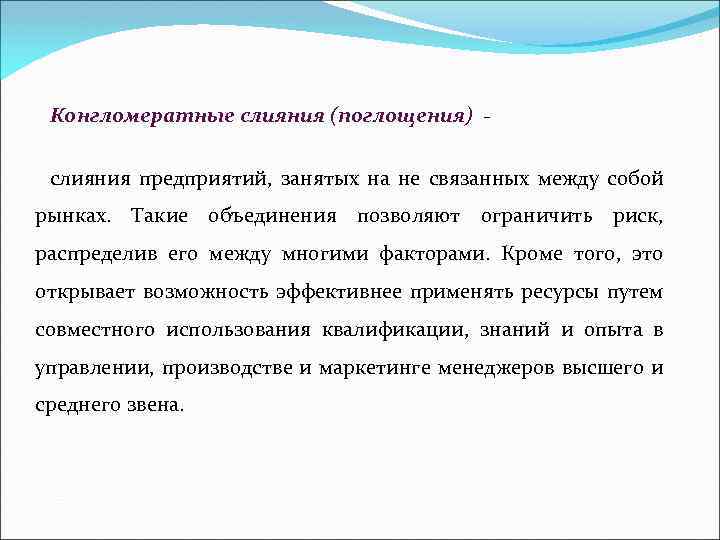 Конгломератные слияния (поглощения) -

слияния предприятий, занятых на не связанных между собой рынках. Такие объединения позволяют ограничить риск, распределив его между многими факторами. Кроме того, это открывает возможность эффективнее применять ресурсы путем совместного использования квалификации, знаний и опыта в управлении, производстве и маркетинге менеджеров высшего и среднего звена.